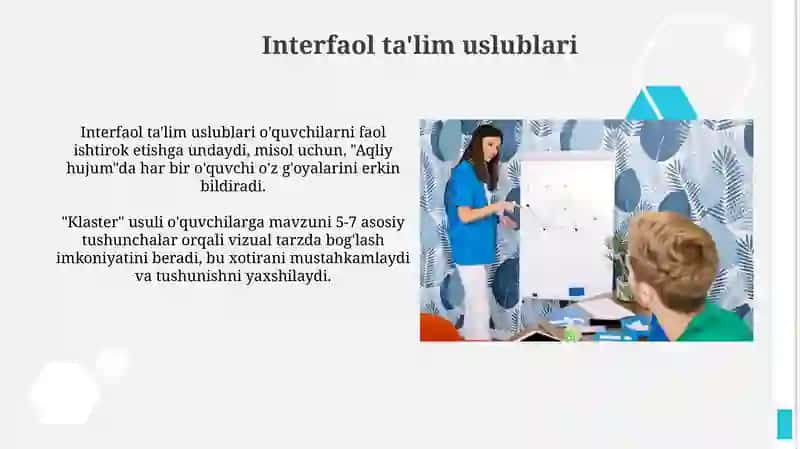 Interfaol ta'lim uslublari

Interfaol ta'lim uslublari o'quvchilarni faol ishtirok etishga undaydi, misol uchun, "Aqliy hujum"da har bir o'quvchi o'z g'oyalarini erkin bildiradi.

"Klaster" usuli o'quvchilarga mavzuni 5-7 asosiy tushunchalar orqali vizual tarzda bog'lash imkoniyatini beradi, bu xotirani mustahkamlaydi va tushunishni yaxshilaydi.